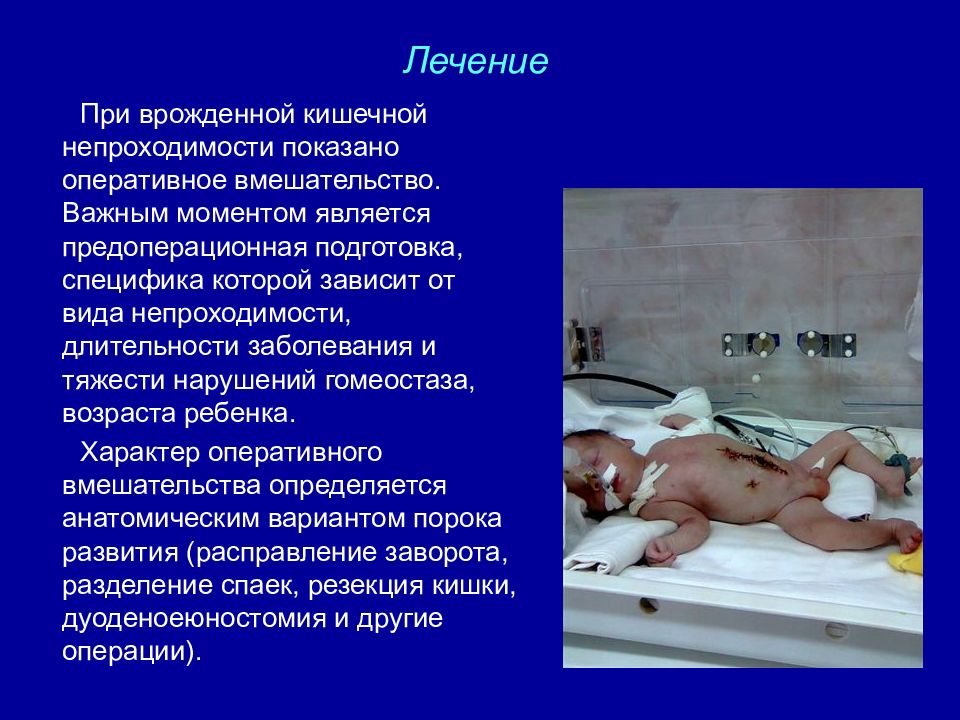 Лечение

При врожденной кишечной непроходимости показано оперативное вмешательство. Важным моментом является предоперационная подготовка, специфика которой зависит от вида непроходимости, длительности заболевания и тяжести нарушений гомеостаза, возраста ребенка.

Характер оперативного вмешательства определяется анатомическим вариантом порока развития (расправление заворота, разделение спаек, резекция кишки, дуоденоеюностомия и другие операции).